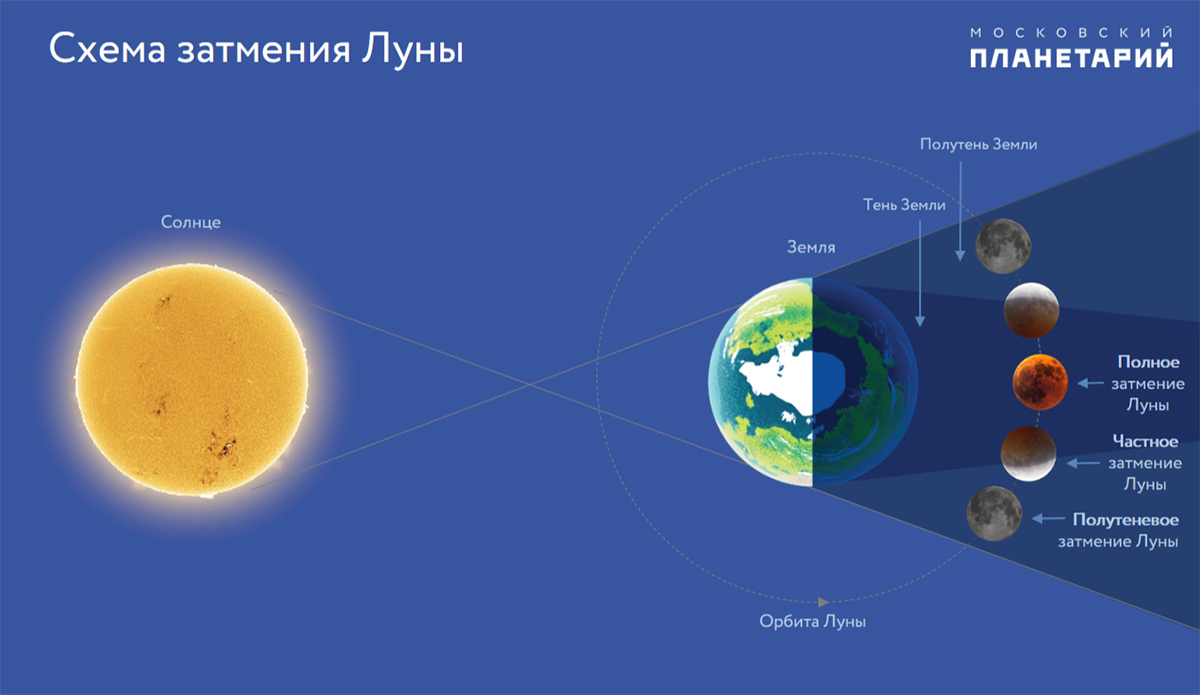 Схема затмения Луны

МОСКОВСКИЙ
ПЛАНЕТАРИЙ

Солнце

Полутень Земли

Тень Земли

Земля

Полное затмение Луны

Частное затмение Луны

Полутеневое затмение Луны

Орбита Луны